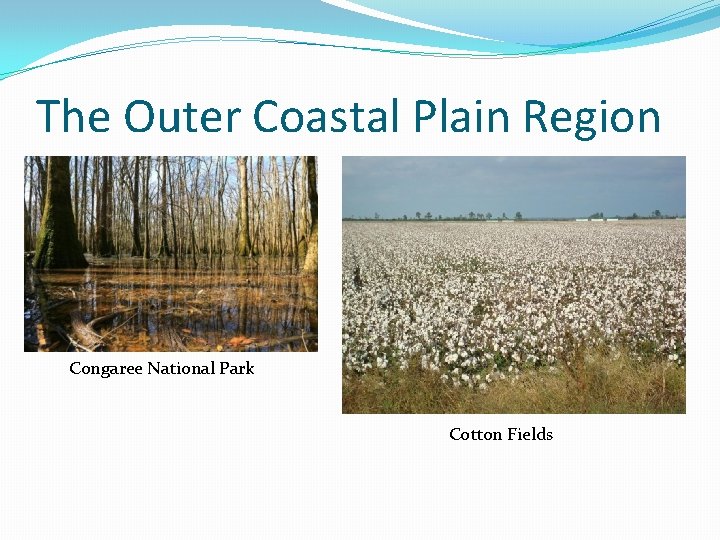 The Outer Coastal Plain Region

Congaree National Park

Cotton Fields